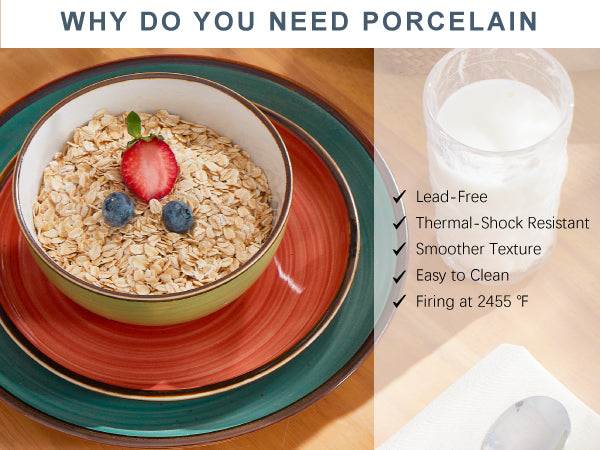 WHY DO YOU NEED PORCELAIN

✓ Lead-Free
✓ Thermal-Shock Resistant
✓ Smoother Texture
✓ Easy to Clean
✓ Firing at 2455 ℉